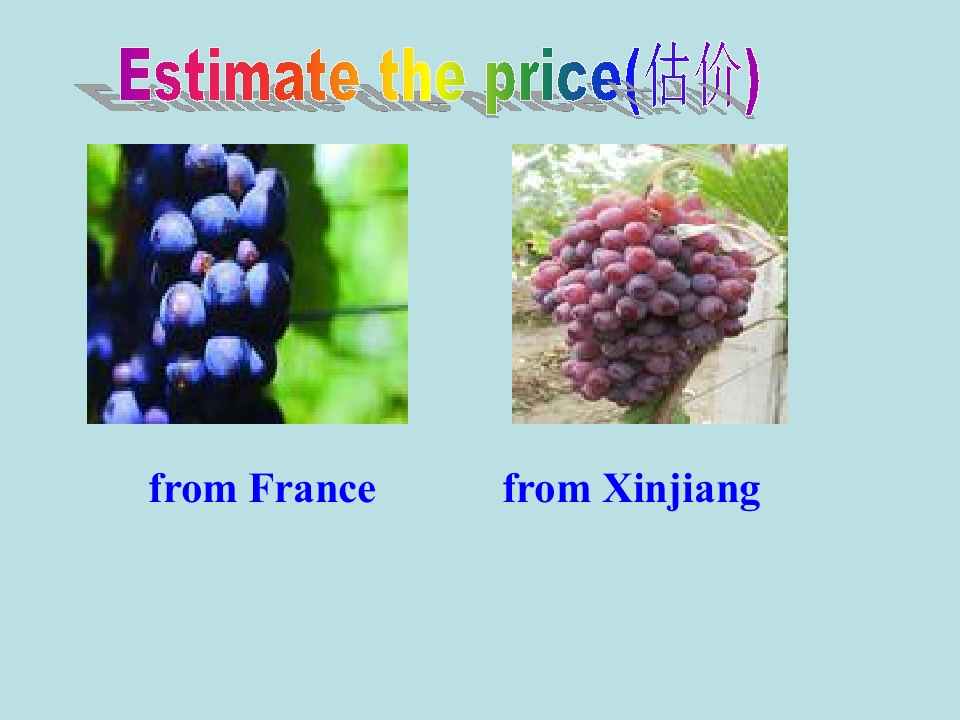 Estimate the price(估价)

from France

from Xinjiang